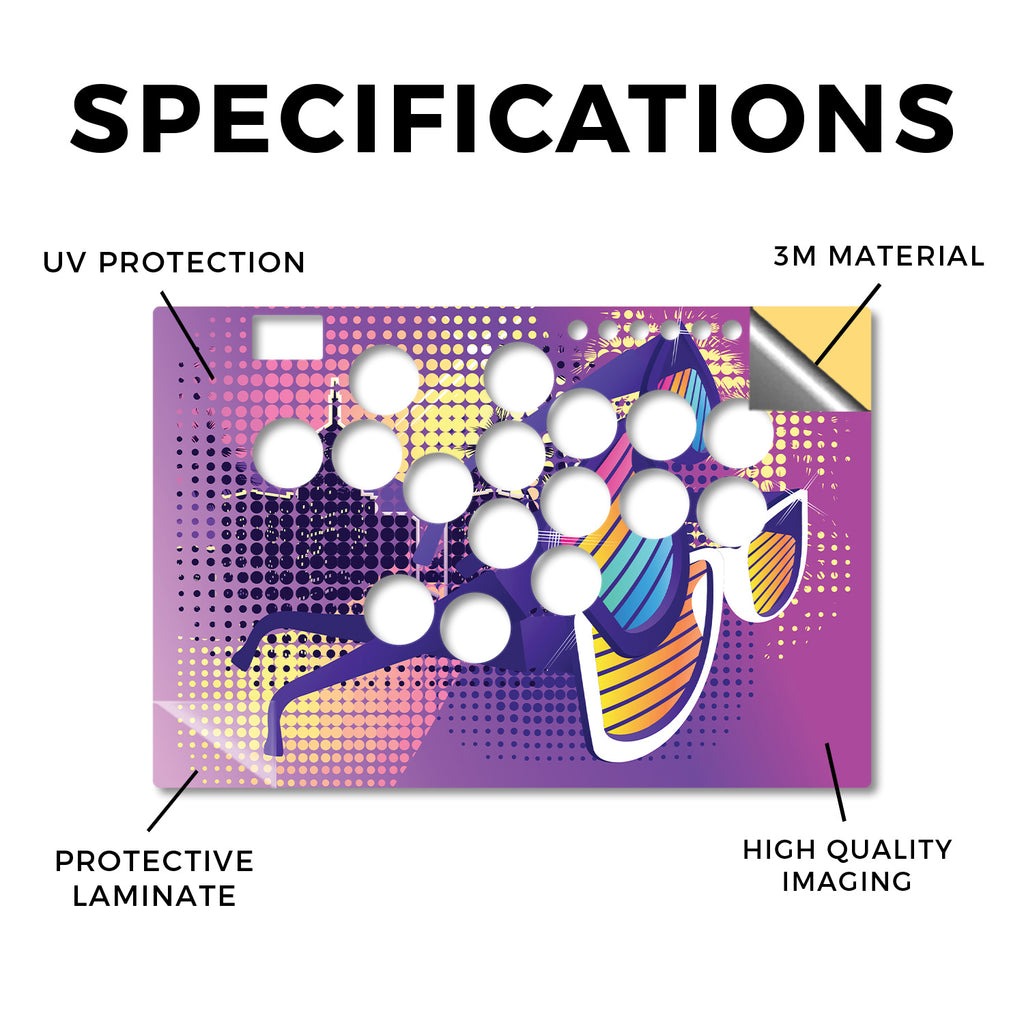 SPECIFICATIONS

UV PROTECTION

3M MATERIAL

PROTECTIVE LAMINATE

HIGH QUALITY IMAGING